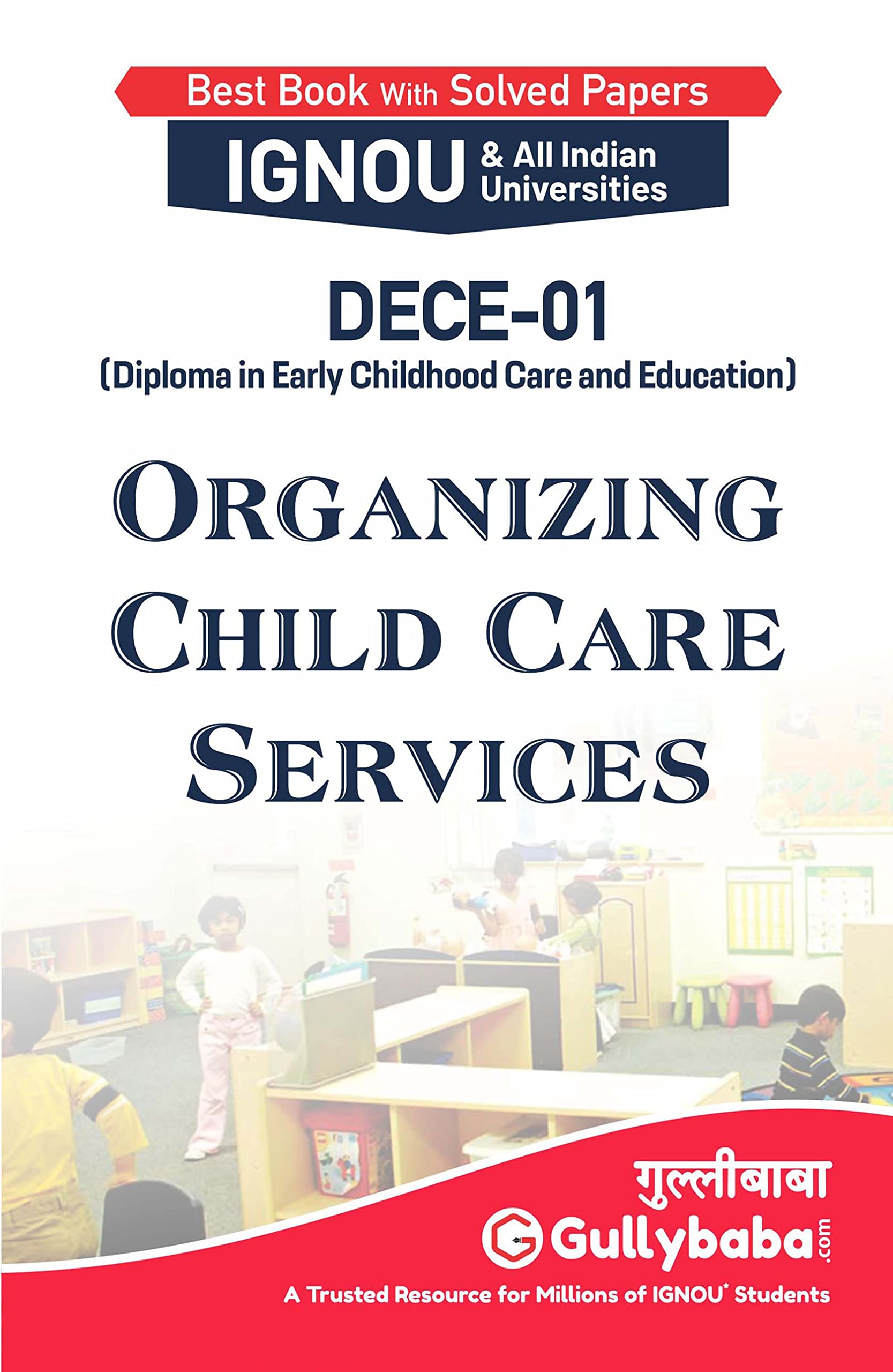 Best Book With Solved Papers

IGNOU & All Indian Universities

DECE-01
(Diploma in Early Childhood Care and Education)

ORGANIZING CHILD CARE SERVICES

गुल्लीबाबा
Gullybaba.com
A Trusted Resource for Millions of IGNOU* Students